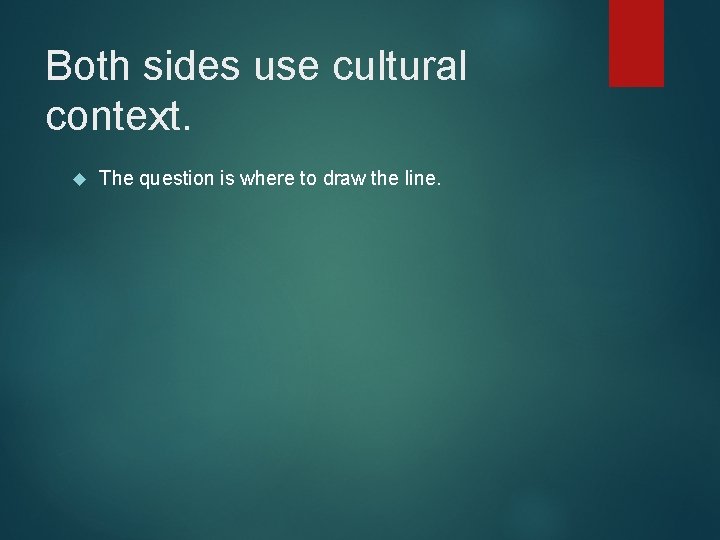 Both sides use cultural context.

The question is where to draw the line.